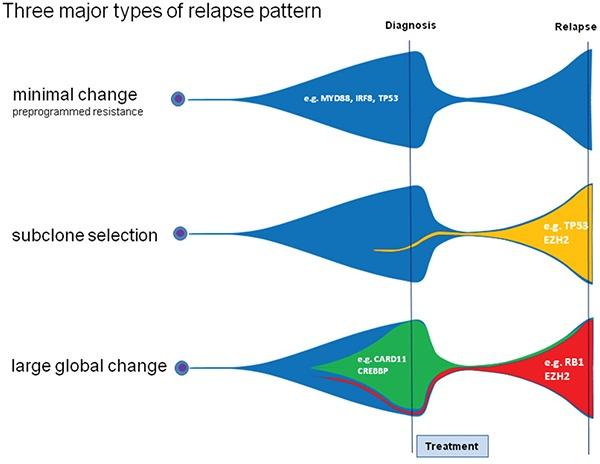 Three major types of relapse pattern

Diagnosis

Relapse

minimal change
preprogrammed resistance

e.g. MYD88, IRF8, TP53

subclone selection

e.g. TP53
EZH2

large global change

e.g. CARD11
CREBBP

e.g. RB1
EZH2

Treatment